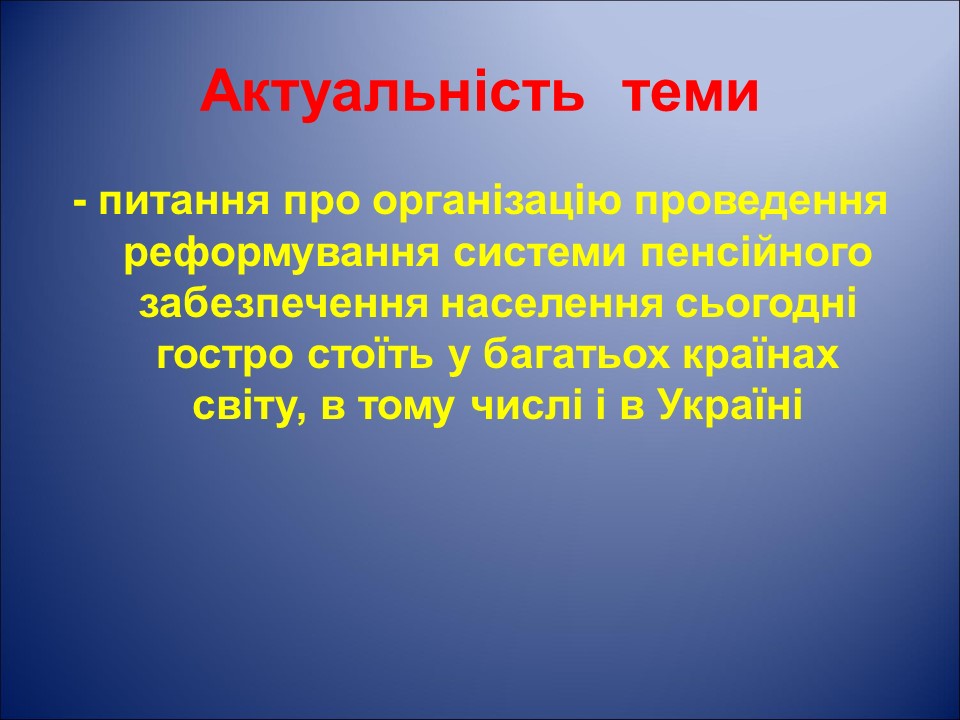 Актуальність теми

- питання про організацію проведення реформування системи пенсійного забезпечення населення сьогодні гостро стоїть у багатьох країнах світу, в тому числі і в Україні